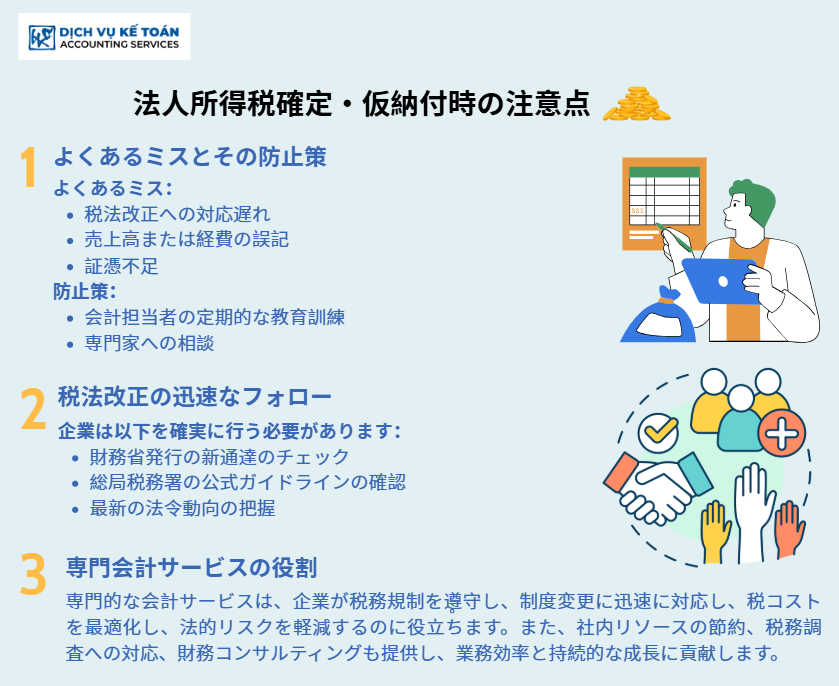 DỊCH VỤ KẾ TOÁN
ACCOUNTING SERVICES

法人所得税確定・仮納付時の注意点

1 よくあるミスとその防止策

よくあるミス:
• 税法改正への対応遅れ
• 売上高または経費の誤記
• 証憑不足

防止策:
• 会計担当者の定期的な教育訓練
• 専門家への相談

$$$

2 税法改正の迅速なフォロー

企業は以下を確実に行う必要があります:
• 財務省発行の新通達のチェック
• 総局税務署の公式ガイドラインの確認
• 最新の法令動向の把握

3 専門会計サービスの役割

専門的な会計サービスは、企業が税務規制を遵守し、制度変更に迅速に対応し、税コストを最適化し、法的リスクを軽減するのに役立ちます。また、社内リソースの節約、税務調査への対応、財務コンサルティングも提供し、業務効率と持続的な成長に貢献します。